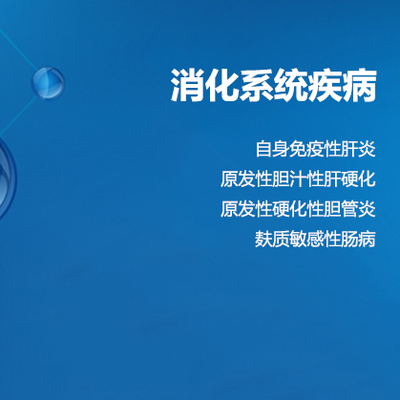 消化系统疾病

自身免疫性肝炎
原发性胆汁性肝硬化
原发性硬化性胆管炎
麸质敏感性肠病